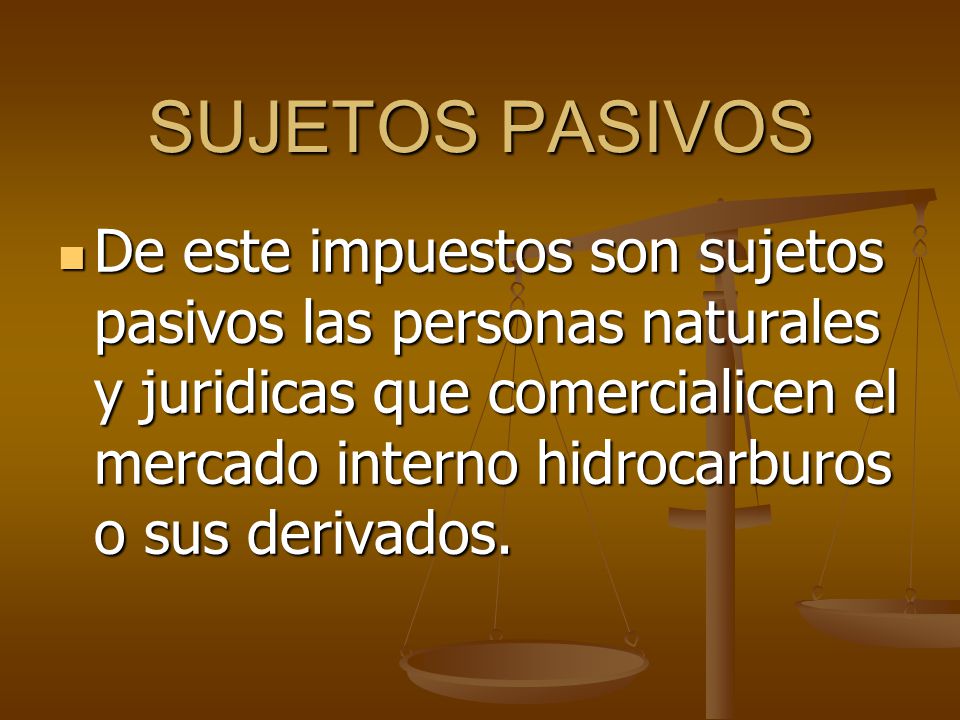 SUJETOS PASIVOS

De este impuestos son sujetos pasivos las personas naturales y juridicas que comercialicen el mercado interno hidrocarburos o sus derivados.